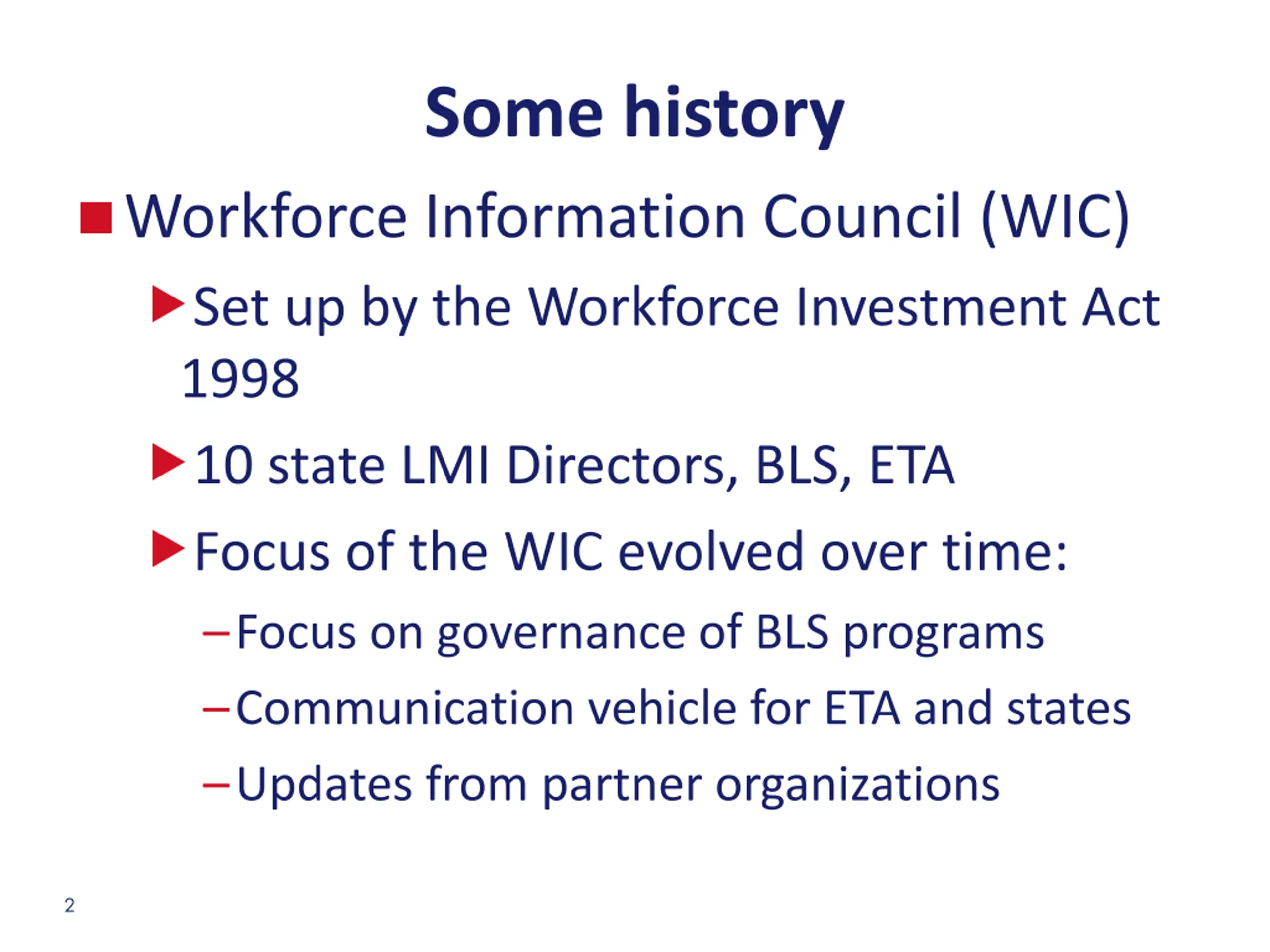 Some history

Workforce Information Council (WIC)

Set up by the Workforce Investment Act 1998

10 state LMI Directors, BLS, ETA

Focus of the WIC evolved over time:

– Focus on governance of BLS programs

– Communication vehicle for ETA and states

– Updates from partner organizations

2